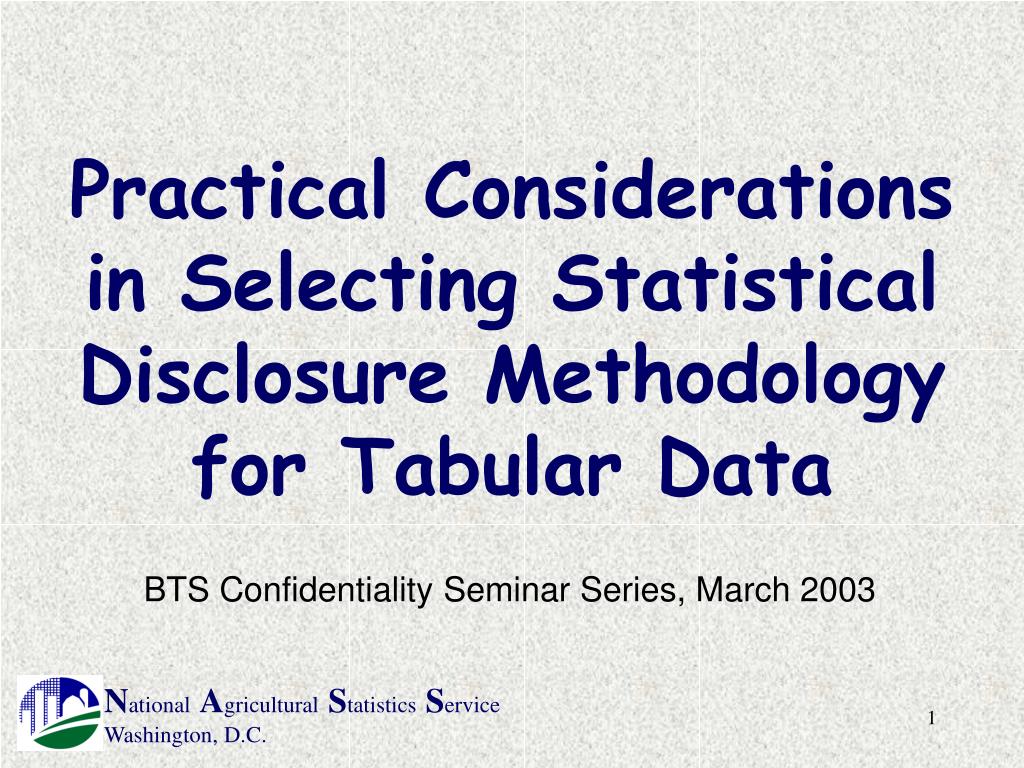 Practical Considerations in Selecting Statistical Disclosure Methodology for Tabular Data

BTS Confidentiality Seminar Series, March 2003

National Agricultural Statistics Service
Washington, D.C.

1